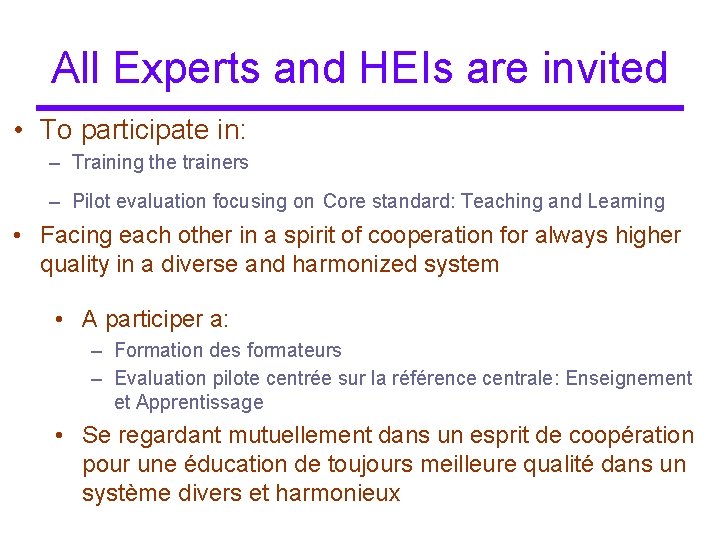 All Experts and HEIs are invited

• To participate in:
– Training the trainers
– Pilot evaluation focusing on Core standard: Teaching and Learning
• Facing each other in a spirit of cooperation for always higher quality in a diverse and harmonized system

• A participer a:
– Formation des formateurs
– Evaluation pilote centrée sur la référence centrale: Enseignement et Apprentissage
• Se regardant mutuellement dans un esprit de coopération pour une éducation de toujours meilleure qualité dans un système divers et harmonieux